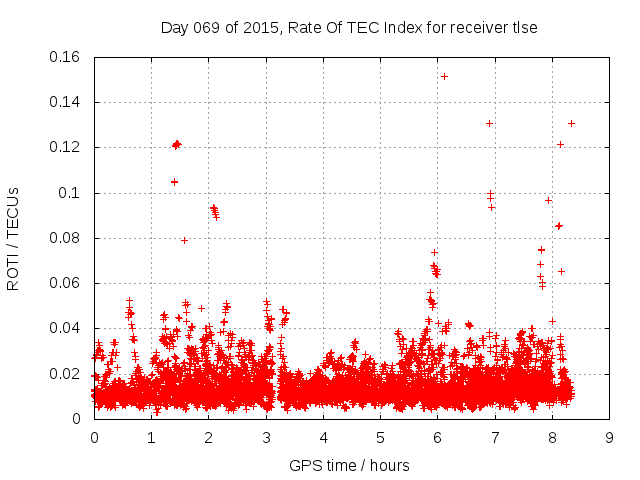 Day 069 of 2015, Rate Of TEC Index for receiver tlse

ROTI / TECUs

0.16
0.14
0.12
0.1
0.08
0.06
0.04
0.02
0

0 1 2 3 4 5 6 7 8 9

GPS time / hours